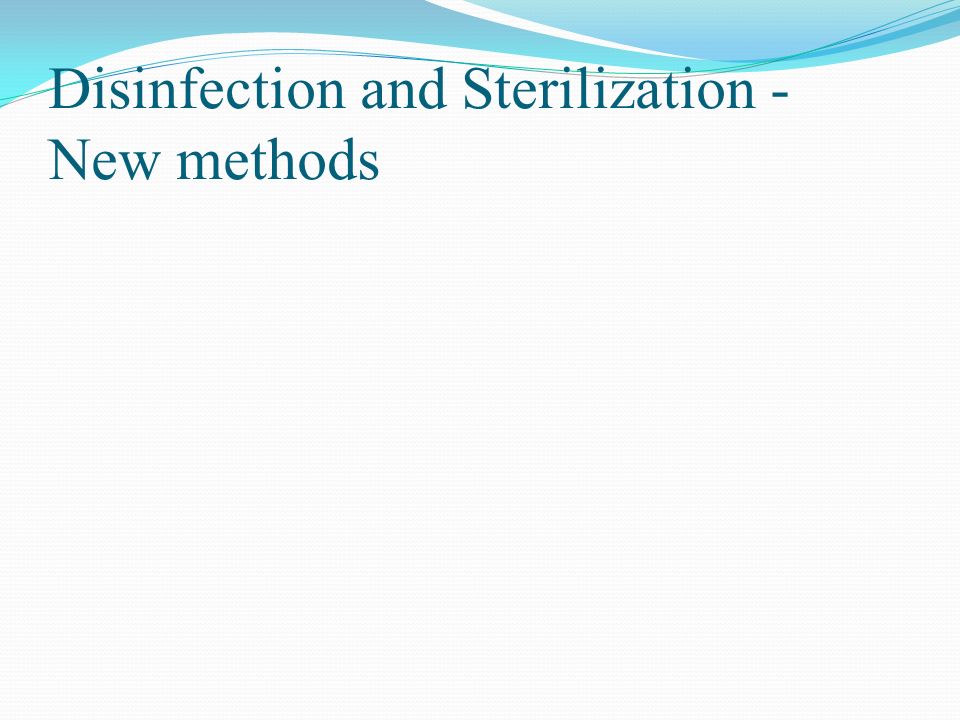 Disinfection and Sterilization - New methods